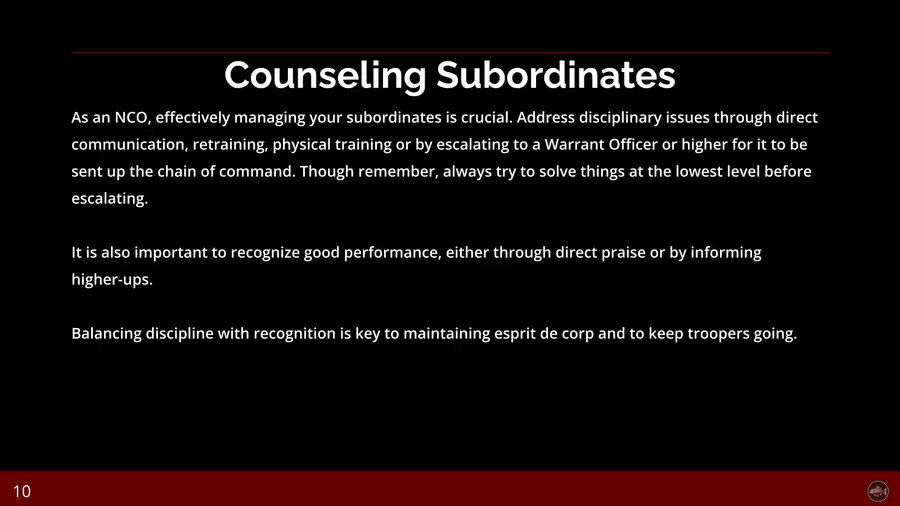 Counseling Subordinates

As an NCO, effectively managing your subordinates is crucial. Address disciplinary issues through direct communication, retraining, physical training or by escalating to a Warrant Officer or higher for it to be sent up the chain of command. Though remember, always try to solve things at the lowest level before escalating.

It is also important to recognize good performance, either through direct praise or by informing higher-ups.

Balancing discipline with recognition is key to maintaining esprit de corp and to keep troopers going.

10